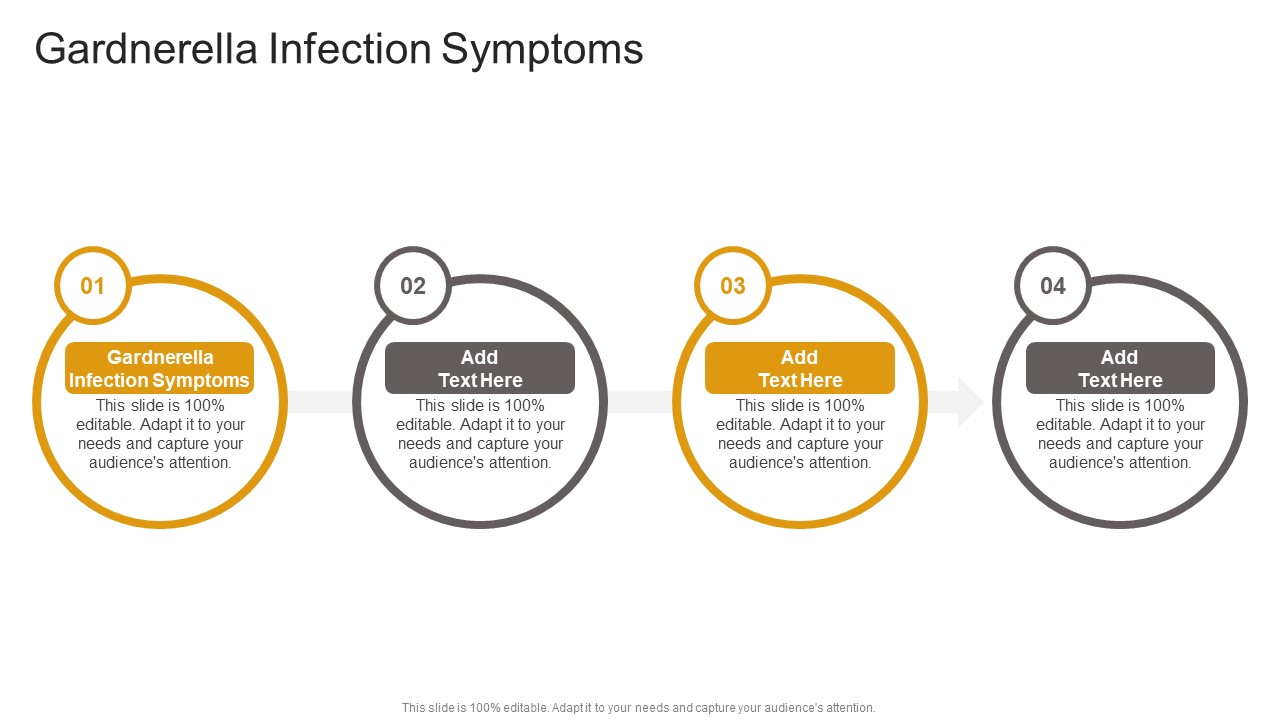 Gardnerella Infection Symptoms

01

Gardnerella Infection Symptoms

This slide is 100% editable. Adapt it to your needs and capture your audience's attention.

02

Add Text Here

This slide is 100% editable. Adapt it to your needs and capture your audience's attention.

03

Add Text Here

This slide is 100% editable. Adapt it to your needs and capture your audience's attention.

04

Add Text Here

This slide is 100% editable. Adapt it to your needs and capture your audience's attention.

This slide is 100% editable. Adapt it to your needs and capture your audience's attention.